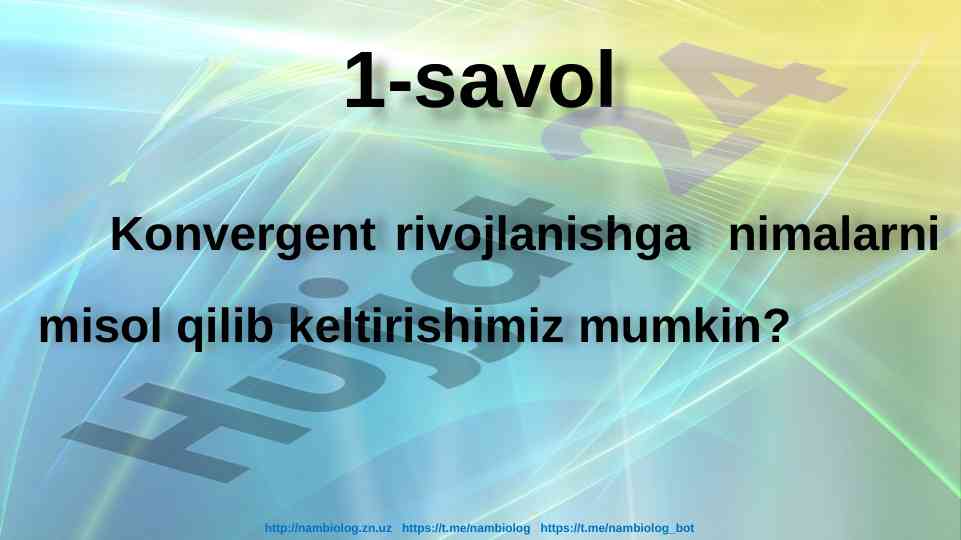 1-savol

Konvergent rivojlanishga nimalarni misol qilib keltirishimiz mumkin?

Hujjat24

http://nambiolog.zn.uz https://t.me/nambiolog https://t.me/nambiolog_bot